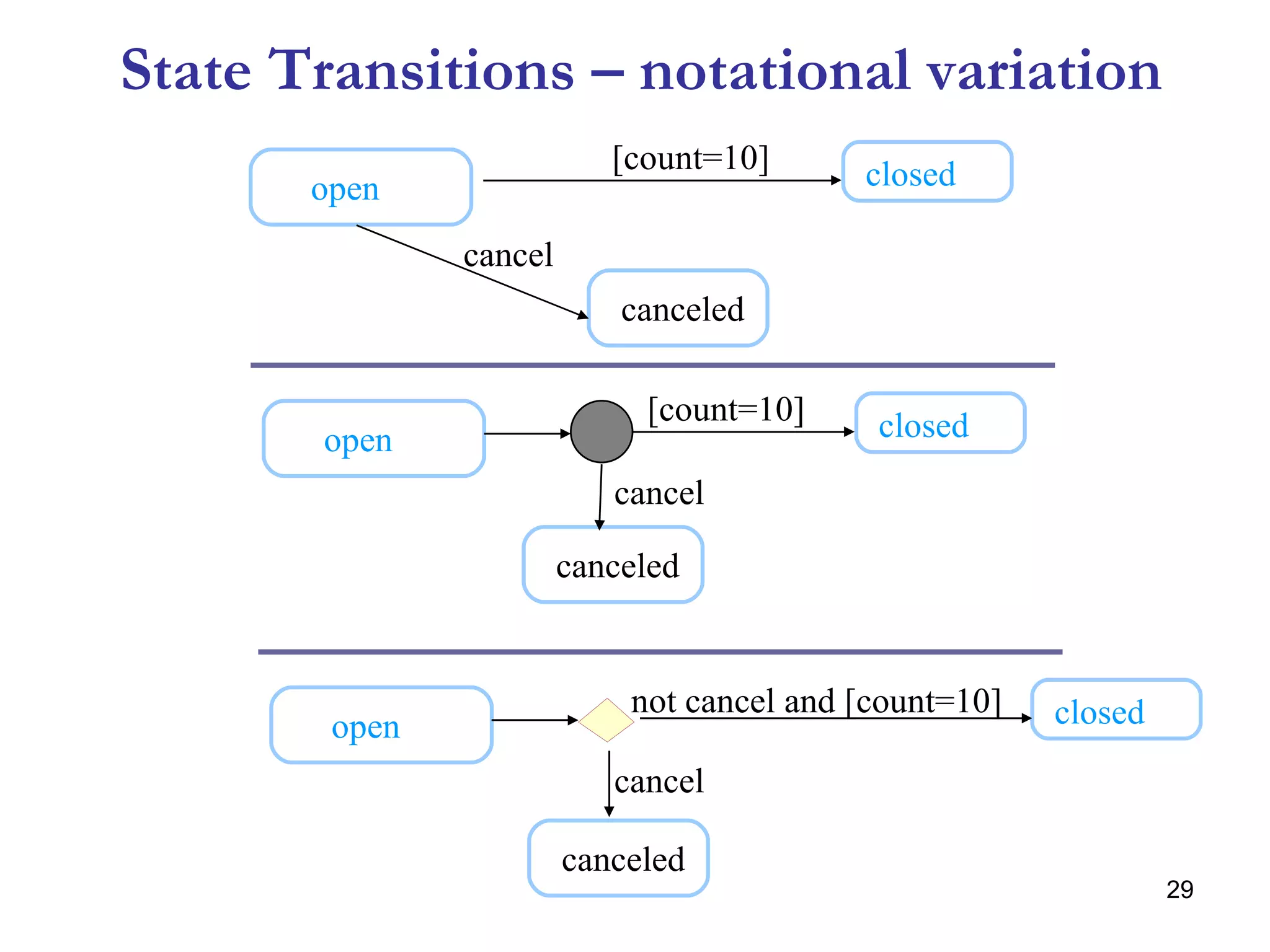 State Transitions – notational variation

open

[count=10]

closed

cancel

canceled

open

[count=10]

closed

cancel

canceled

open

not cancel and [count=10]

closed

cancel

canceled

29